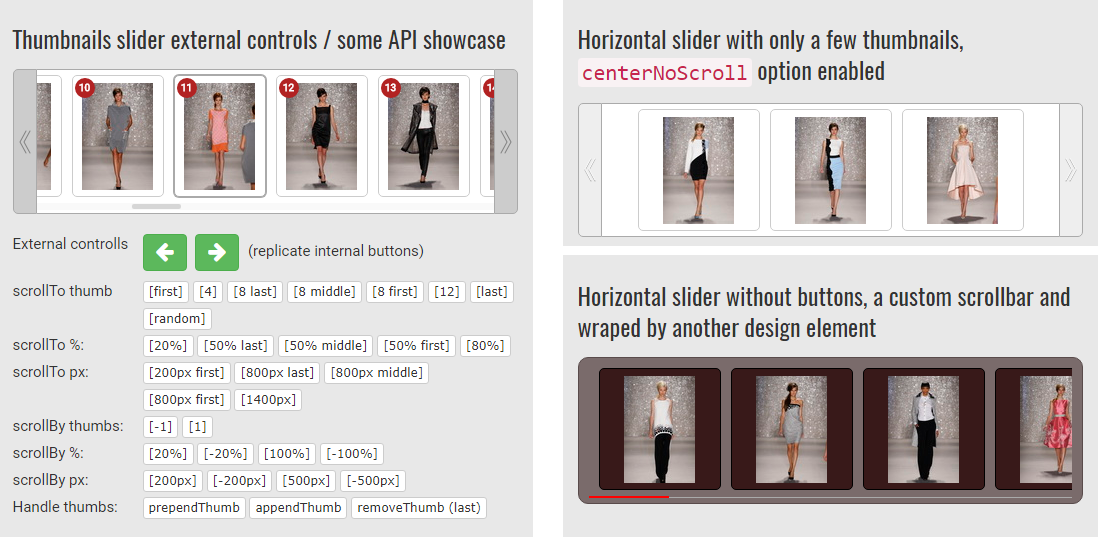 Thumbnails slider external controls / some API showcase

10 11 12 13 14

External controlls (replicate internal buttons)

scrollTo thumb [first] [4] [8 last] [8 middle] [8 first] [12] [last] [random]

scrollTo %: [20%] [50% last] [50% middle] [50% first] [80%]

scrollTo px: [200px first] [800px last] [800px middle] [800px first] [1400px]

scrollBy thumbs: [-1] [1]

scrollBy %: [20%] [-20%] [100%] [-100%]

scrollBy px: [200px] [-200px] [500px] [-500px]

Handle thumbs: prependThumb appendThumb removeThumb (last)

Horizontal slider with only a few thumbnails, centerNoScroll option enabled

Horizontal slider without buttons, a custom scrollbar and wraped by another design element